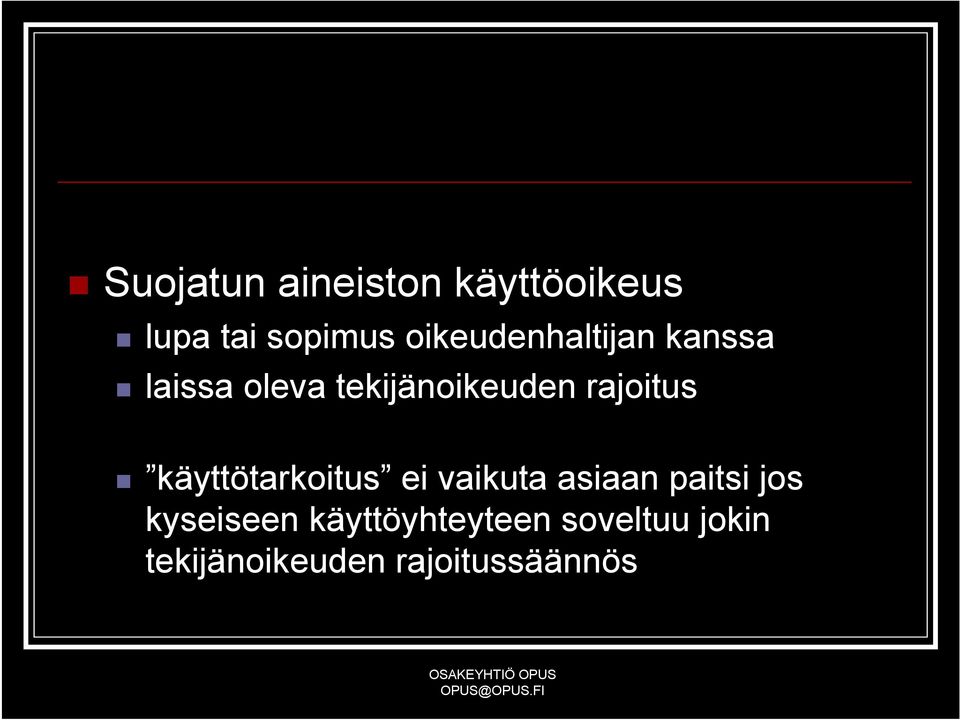 Suojatun aineiston käyttöoikeus

lupa tai sopimus oikeudenhaltijan kanssa

laissa oleva tekijänoikeuden rajoitus

”käyttötarkoitus” ei vaikuta asiaan paitsi jos kyseiseen käyttöyhteyteen soveltuu jokin tekijänoikeuden rajoitussäännös

OSAKEYHTIÖ OPUS
OPUS@OPUS.FI